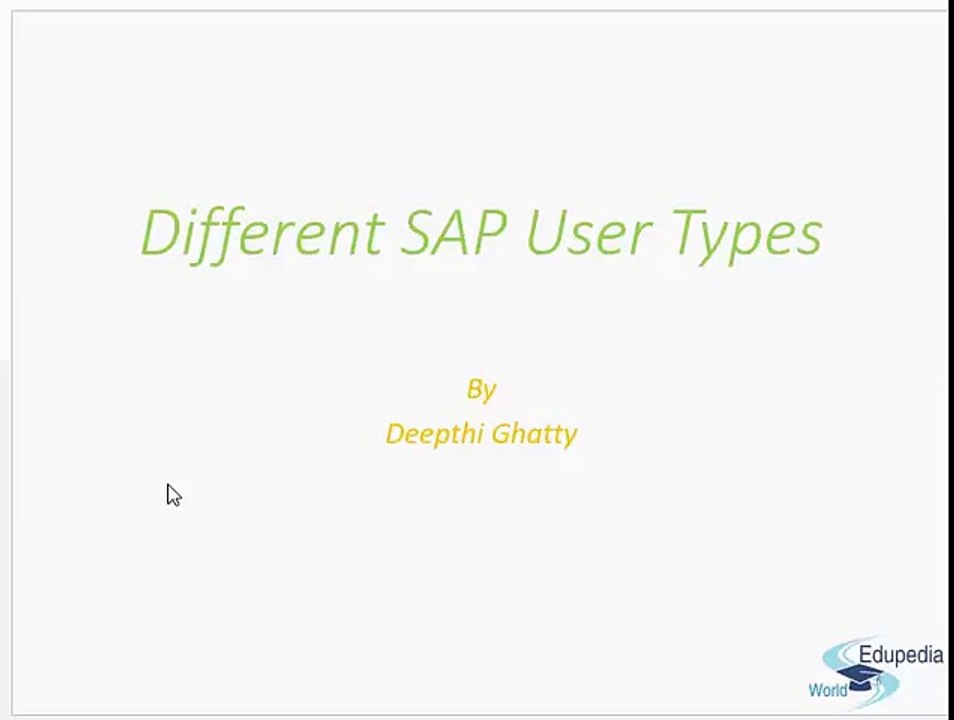 Different SAP User Types

By
Deepthi Ghatty

Edupedia
World